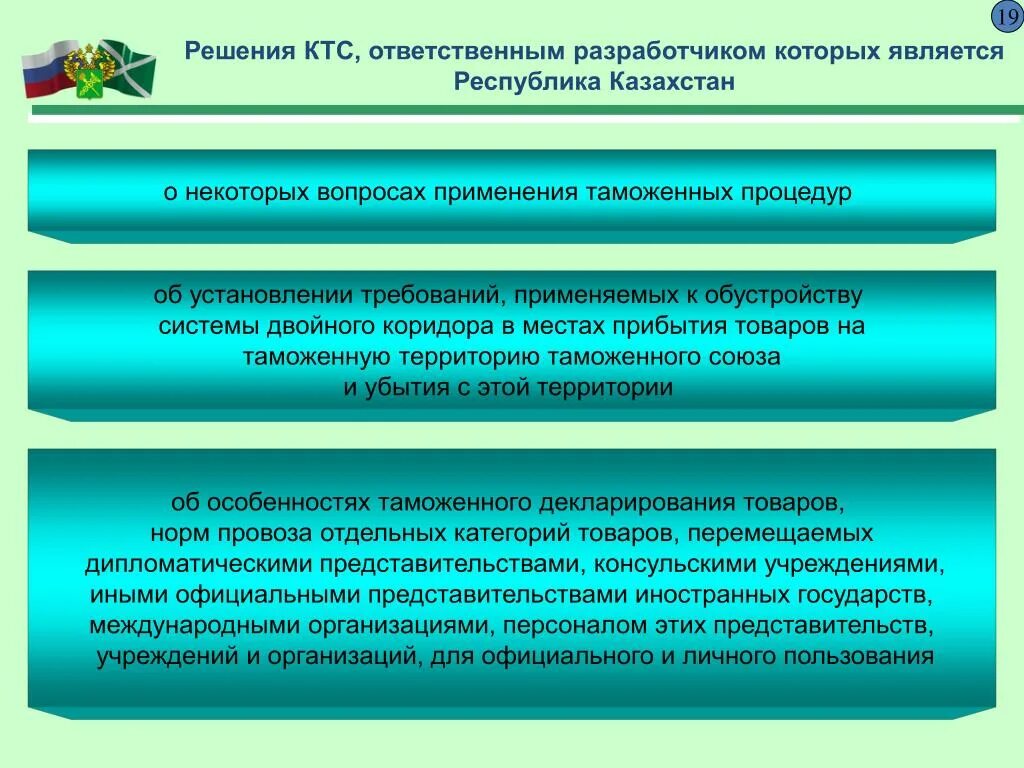 19

Решения КТС, ответственным разработчиком которых является Республика Казахстан

о некоторых вопросах применения таможенных процедур

об установлении требований, применяемых к обустройству системы двойного коридора в местах прибытия товаров на таможенную территорию таможенного союза и убытия с этой территории

об особенностях таможенного декларирования товаров, норм провоза отдельных категорий товаров, перемещаемых дипломатическими представительствами, консульскими учреждениями, иными официальными представительствами иностранных государств, международными организациями, персоналом этих представительств, учреждений и организаций, для официального и личного пользования